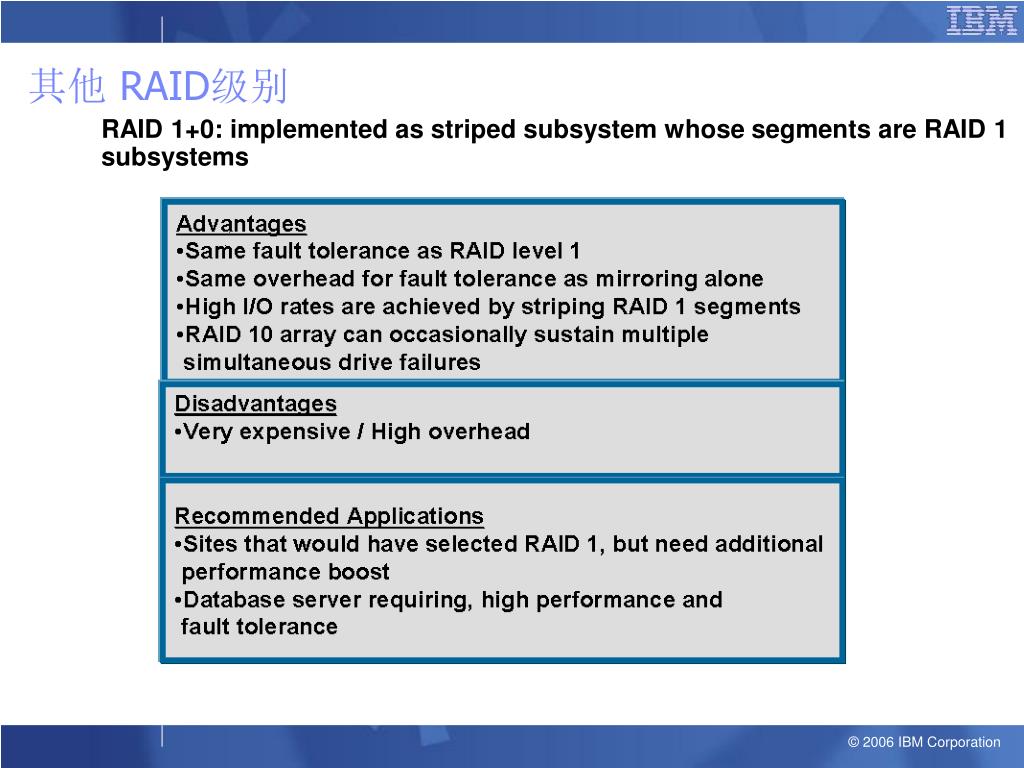 IBM

其他 RAID级别

RAID 1+0: implemented as striped subsystem whose segments are RAID 1 subsystems

Advantages
•Same fault tolerance as RAID level 1
•Same overhead for fault tolerance as mirroring alone
•High I/O rates are achieved by striping RAID 1 segments
•RAID 10 array can occasionally sustain multiple simultaneous drive failures

Disadvantages
•Very expensive / High overhead

Recommended Applications
•Sites that would have selected RAID 1, but need additional performance boost
•Database server requiring, high performance and fault tolerance

© 2006 IBM Corporation